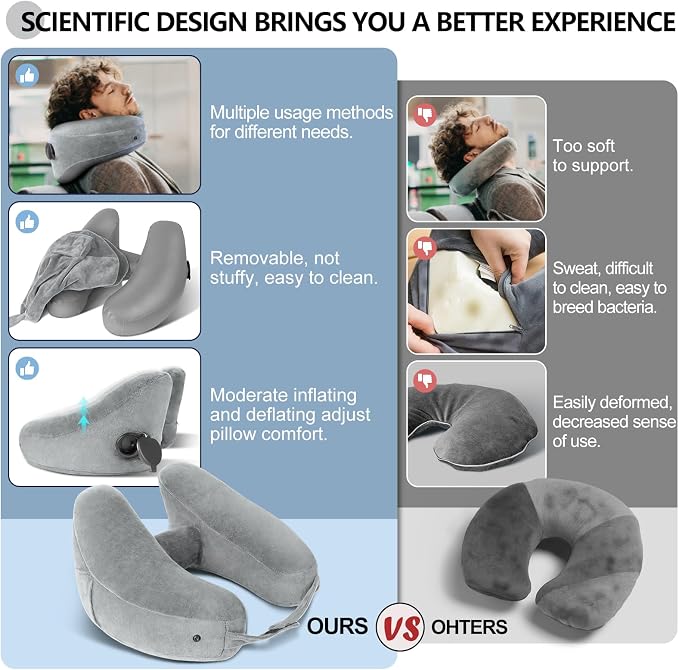 SCIENTIFIC DESIGN BRINGS YOU A BETTER EXPERIENCE

Multiple usage methods for different needs.

Removable, not stuffy, easy to clean.

Moderate inflating and deflating adjust pillow comfort.

Too soft to support.

Sweat, difficult to clean, easy to breed bacteria.

Easily deformed, decreased sense of use.

OURS VS OHTERS